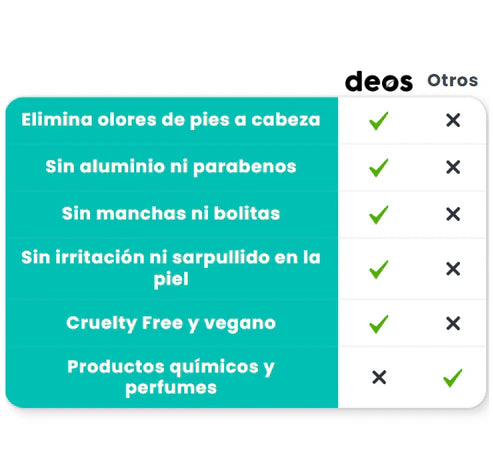 | | deos | Otros |
|---|---|---|
| Elimina olores de pies a cabeza | ✓ | ✕ |
| Sin aluminio ni parabenos | ✓ | ✕ |
| Sin manchas ni bolitas | ✓ | ✕ |
| Sin irritación ni sarpullido en la piel | ✓ | ✕ |
| Cruelty Free y vegano | ✓ | ✕ |
| Productos químicos y perfumes | ✕ | ✓ |